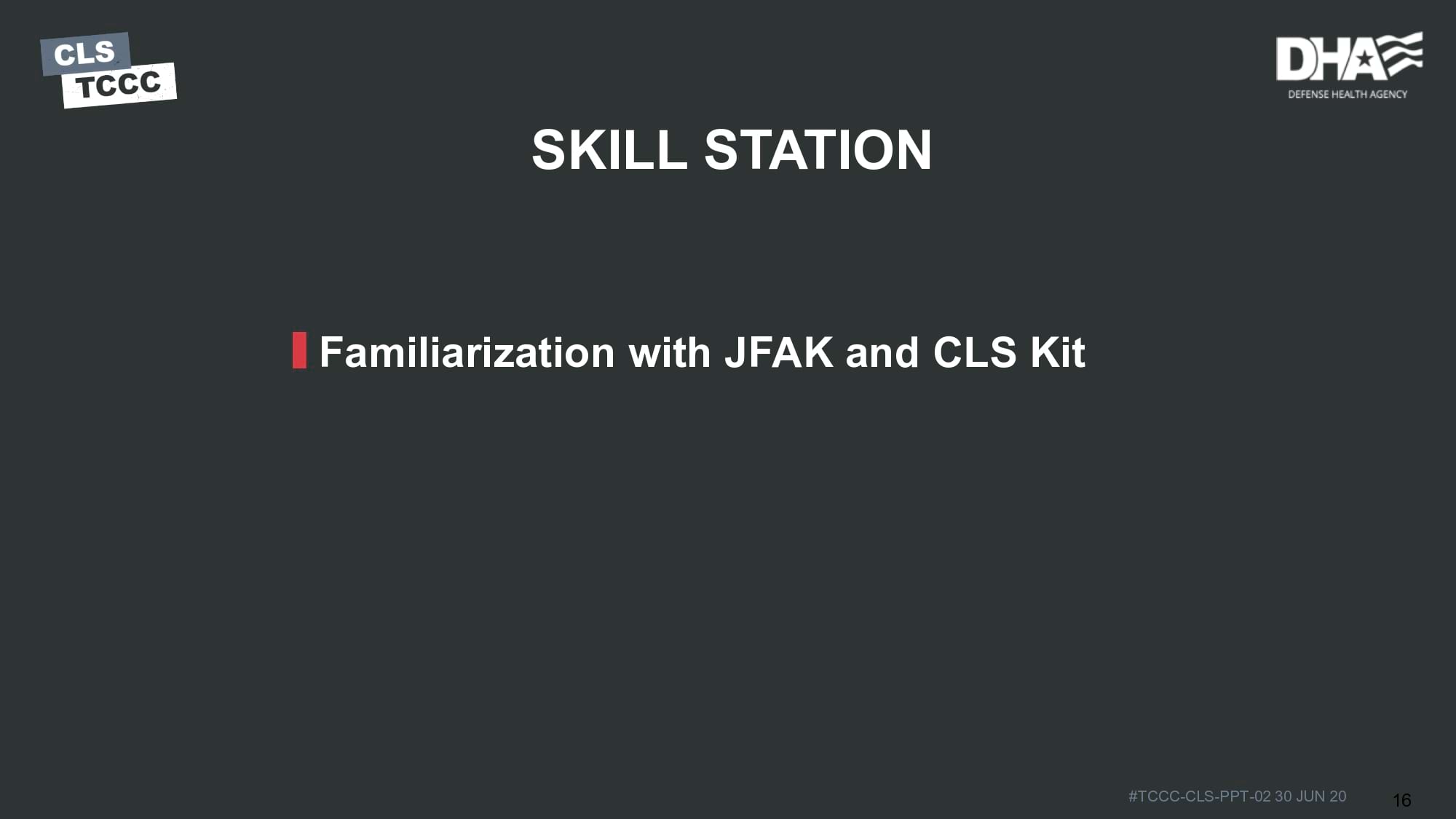 CLS
TCCC

DHA
DEFENSE HEALTH AGENCY

SKILL STATION

Familiarization with JFAK and CLS Kit

#TCCC-CLS-PPT-02 30 JUN 20

16